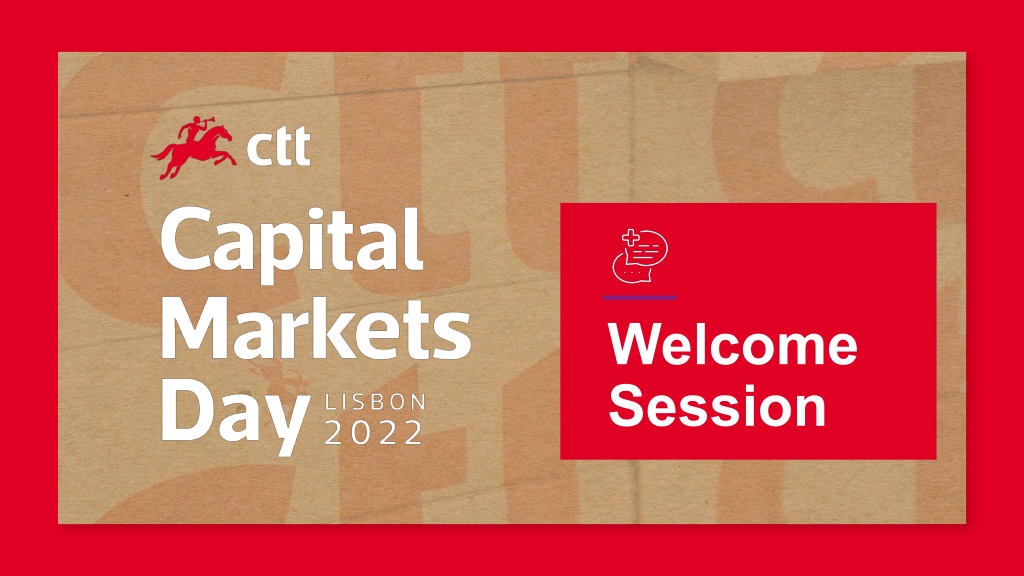 ctt

Capital Markets Day LISBON 2022

Welcome Session